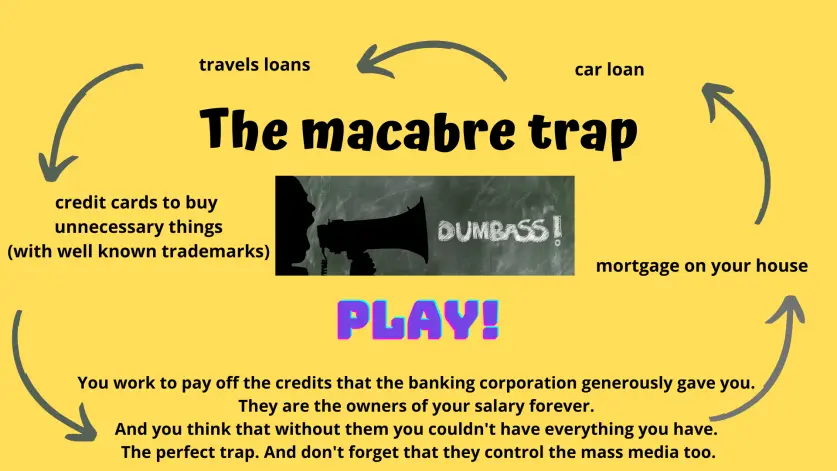 travels loans

car loan

The macabre trap

credit cards to buy unnecessary things (with well known trademarks)

DUMBASS!

mortgage on your house

PLAY!

You work to pay off the credits that the banking corporation generously gave you.
They are the owners of your salary forever.
And you think that without them you couldn't have everything you have.
The perfect trap. And don't forget that they control the mass media too.